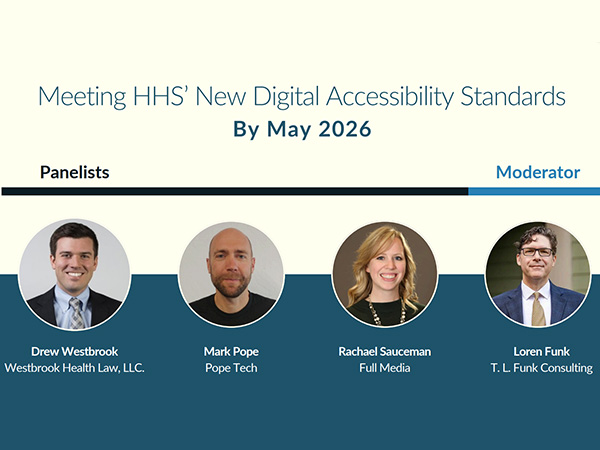 Meeting HHS' New Digital Accessibility Standards
By May 2026

Panelists

Moderator

Drew Westbrook
Westbrook Health Law, LLC.

Mark Pope
Pope Tech

Rachael Sauceman
Full Media

Loren Funk
T. L. Funk Consulting